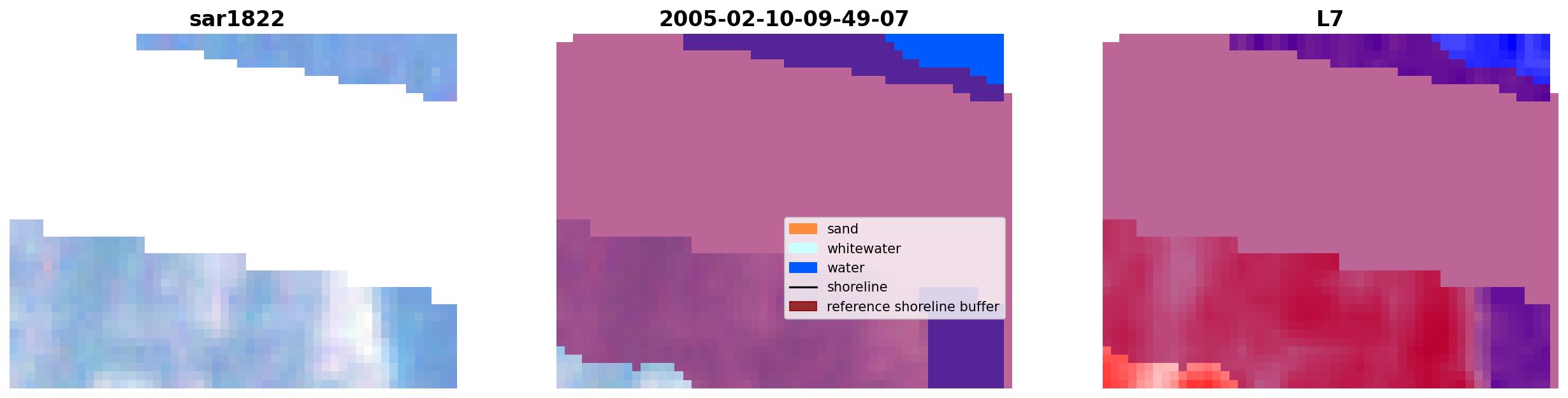 sar1822

2005-02-10-09-49-07

sand
whitewater
water
shoreline
reference shoreline buffer

L7